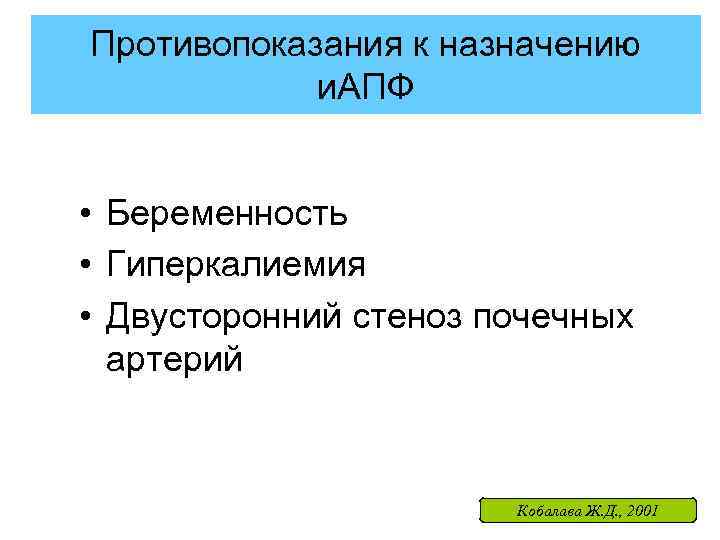 Противопоказания к назначению иАПФ

• Беременность
• Гиперкалиемия
• Двусторонний стеноз почечных артерий

Кобалава Ж.Д., 2001